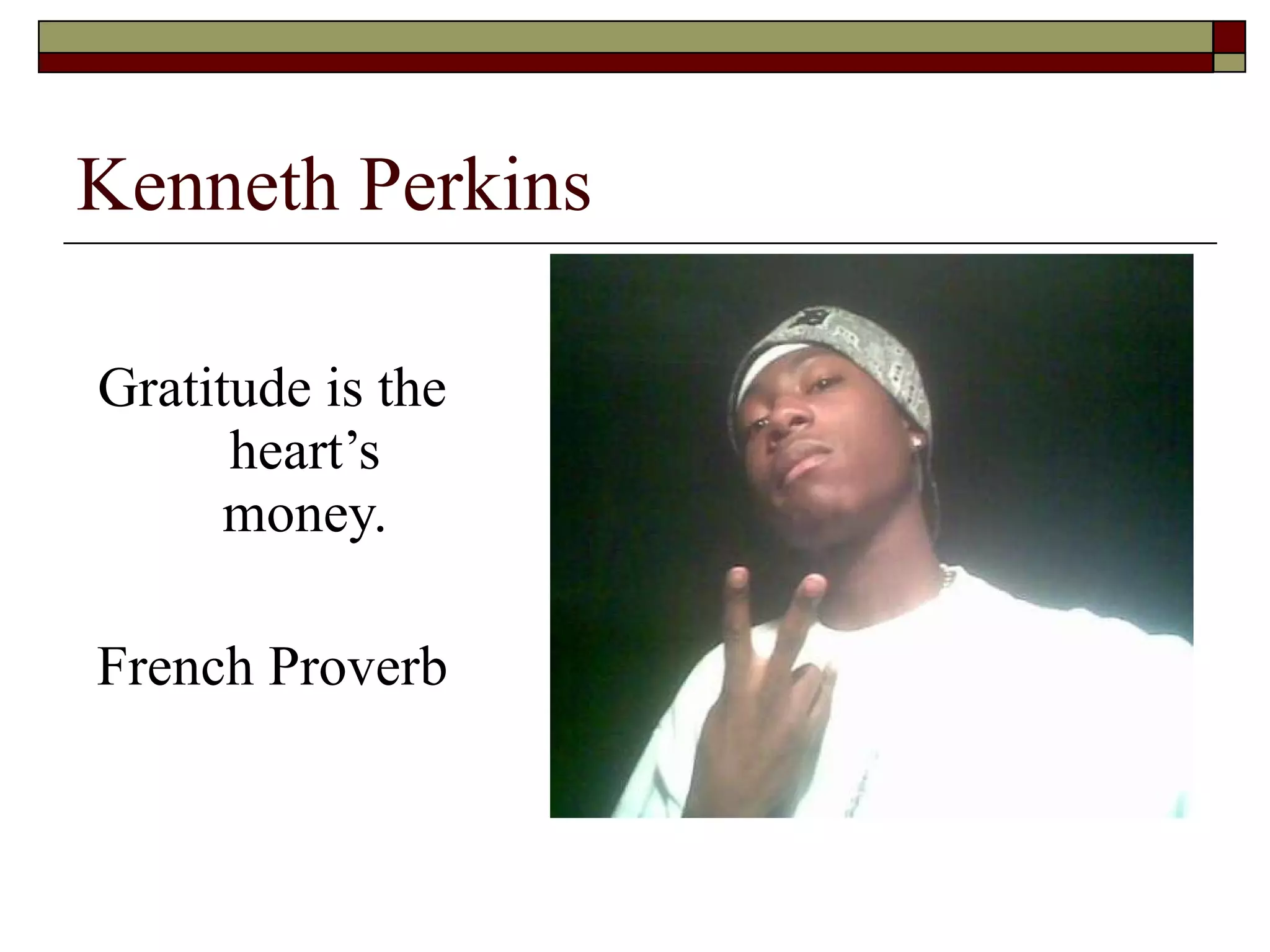 Kenneth Perkins

Gratitude is the heart’s money.

French Proverb